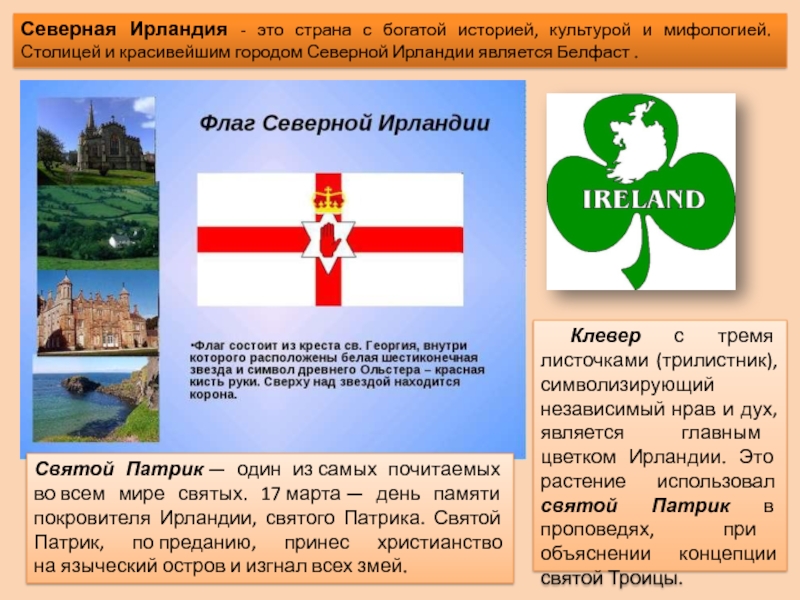 Северная Ирландия - это страна с богатой историей, культурой и мифологией. Столицей и красивейшим городом Северной Ирландии является Белфаст .

Флаг Северной Ирландии

•Флаг состоит из креста св. Георгия, внутри которого расположены белая шестиконечная звезда и символ древнего Ольстера – красная кисть руки. Сверху над звездой находится корона.

IRELAND

Клевер с тремя листочками (трилистник), символизирующий независимый нрав и дух, является главным цветком Ирландии. Это растение использовал святой Патрик в проповедях, при объяснении концепции святой Троицы.

Святой Патрик — один из самых почитаемых во всем мире святых. 17 марта — день памяти покровителя Ирландии, святого Патрика. Святой Патрик, по преданию, принес христианство на языческий остров и изгнал всех змей.